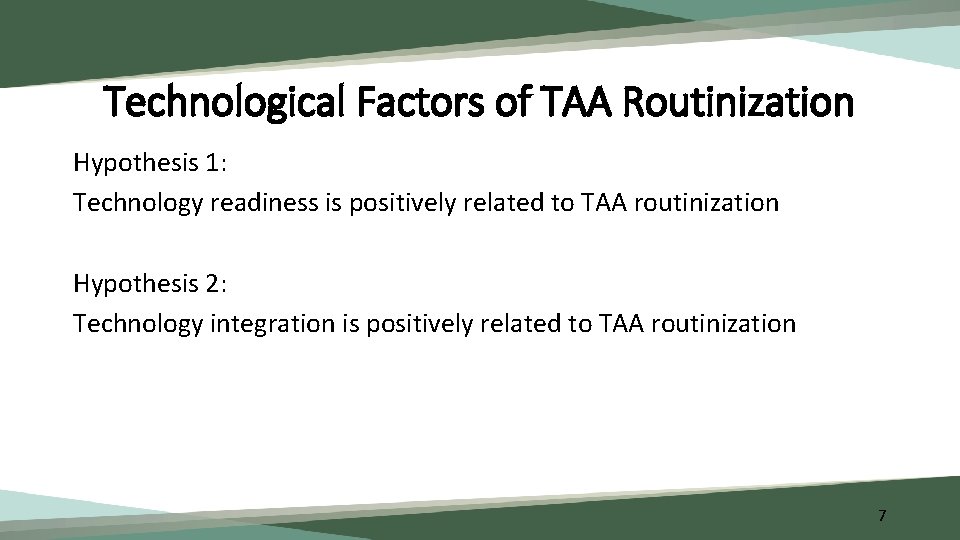 Technological Factors of TAA Routinization

Hypothesis 1:
Technology readiness is positively related to TAA routinization

Hypothesis 2:
Technology integration is positively related to TAA routinization

7